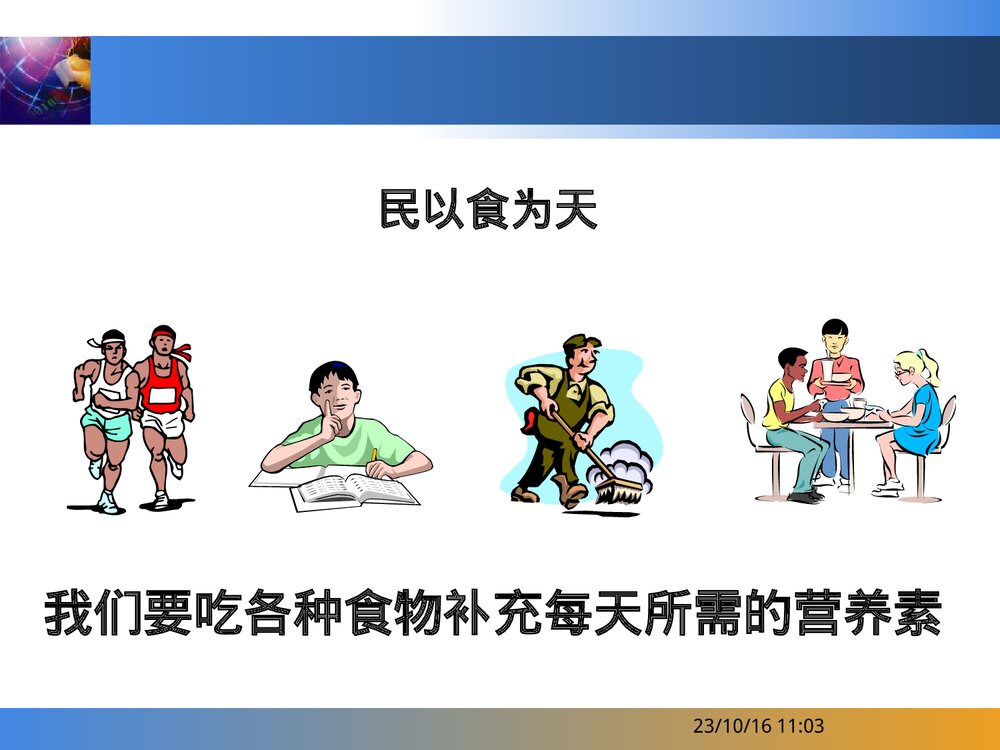 民以食为天

我们要吃各种食物补充每天所需的营养素

23/10/16 11:03